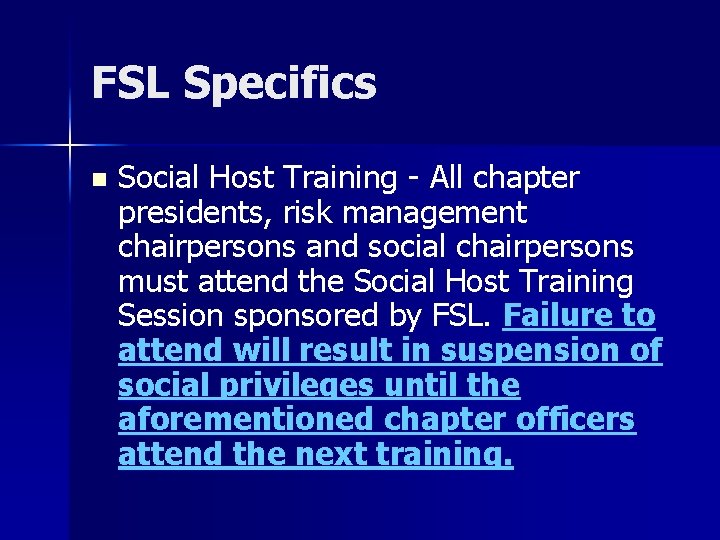 FSL Specifics

Social Host Training - All chapter presidents, risk management chairpersons and social chairpersons must attend the Social Host Training Session sponsored by FSL. Failure to attend will result in suspension of social privileges until the aforementioned chapter officers attend the next training.